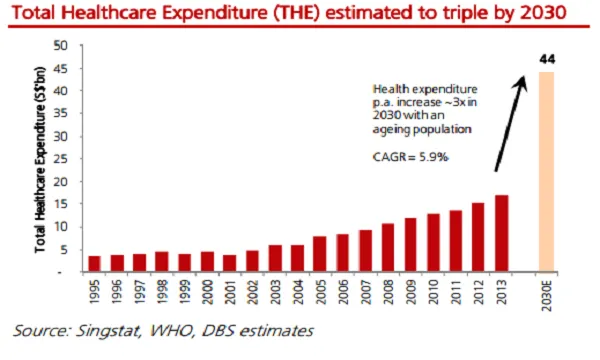 Total Healthcare Expenditure (THE) estimated to triple by 2030

Total Healthcare Expenditure (S$'bn)

50
45
40
35
30
25
20
15
10
5
-

44

Health expenditure p.a. increase ~3x in 2030 with an ageing population

CAGR = 5.9%

1995 1996 1997 1998 1999 2000 2001 2002 2003 2004 2005 2006 2007 2008 2009 2010 2011 2012 2013 2030E

Source: Singstat, WHO, DBS estimates